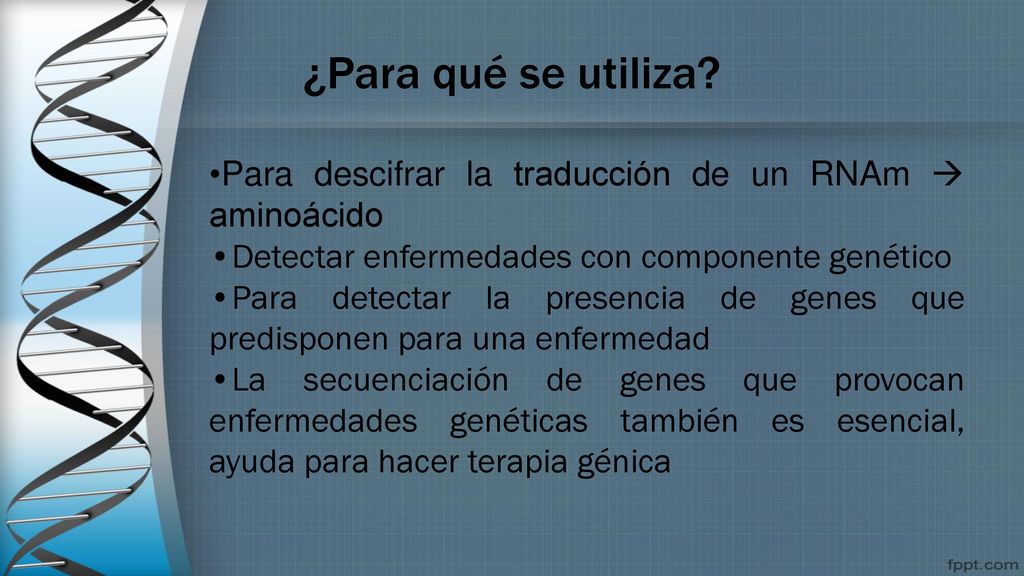 ¿Para qué se utiliza?

•Para descifrar la traducción de un RNAm → aminoácido

•Detectar enfermedades con componente genético

•Para detectar la presencia de genes que predisponen para una enfermedad

•La secuenciación de genes que provocan enfermedades genéticas también es esencial, ayuda para hacer terapia génica

fppt.com